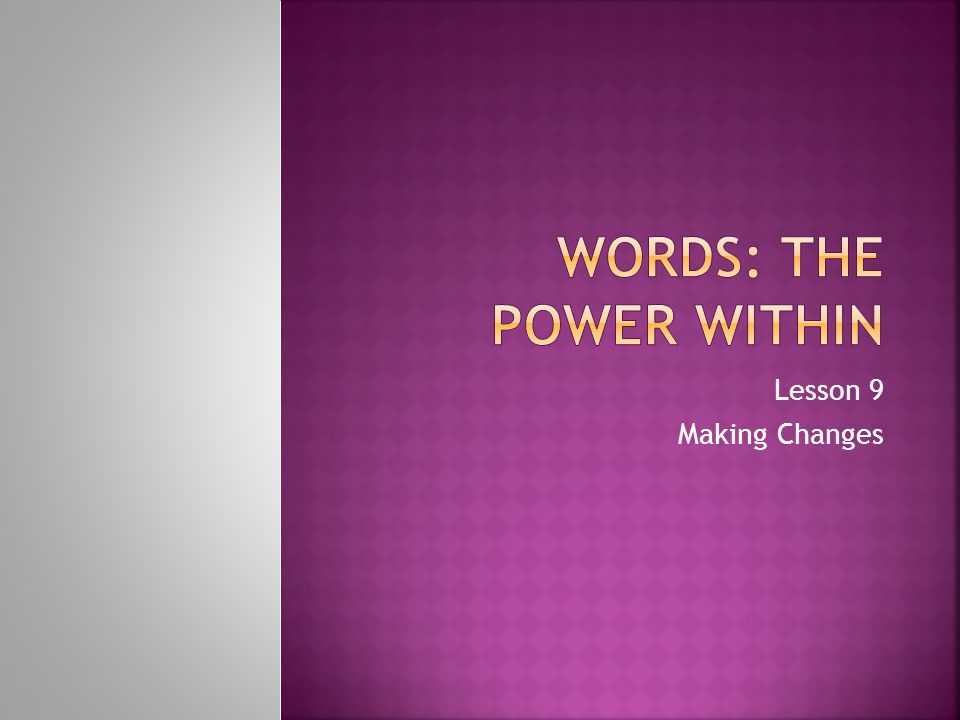 WORDS: THE POWER WITHIN

Lesson 9

Making Changes